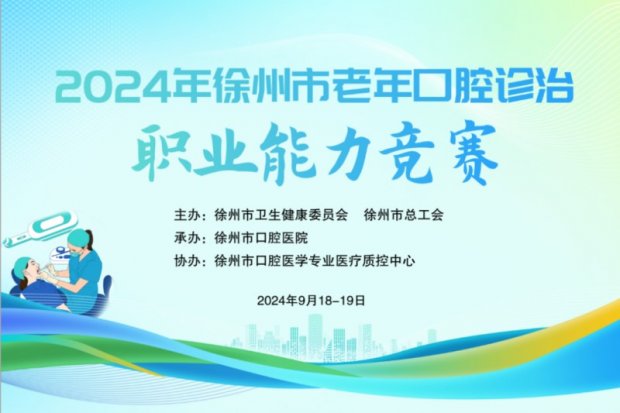 2024年徐州市老年口腔诊治

职业能力竞赛

主办：徐州市卫生健康委员会　徐州市总工会

承办：徐州市口腔医院

协办：徐州市口腔医学专业医疗质控中心

2024年9月18–19日